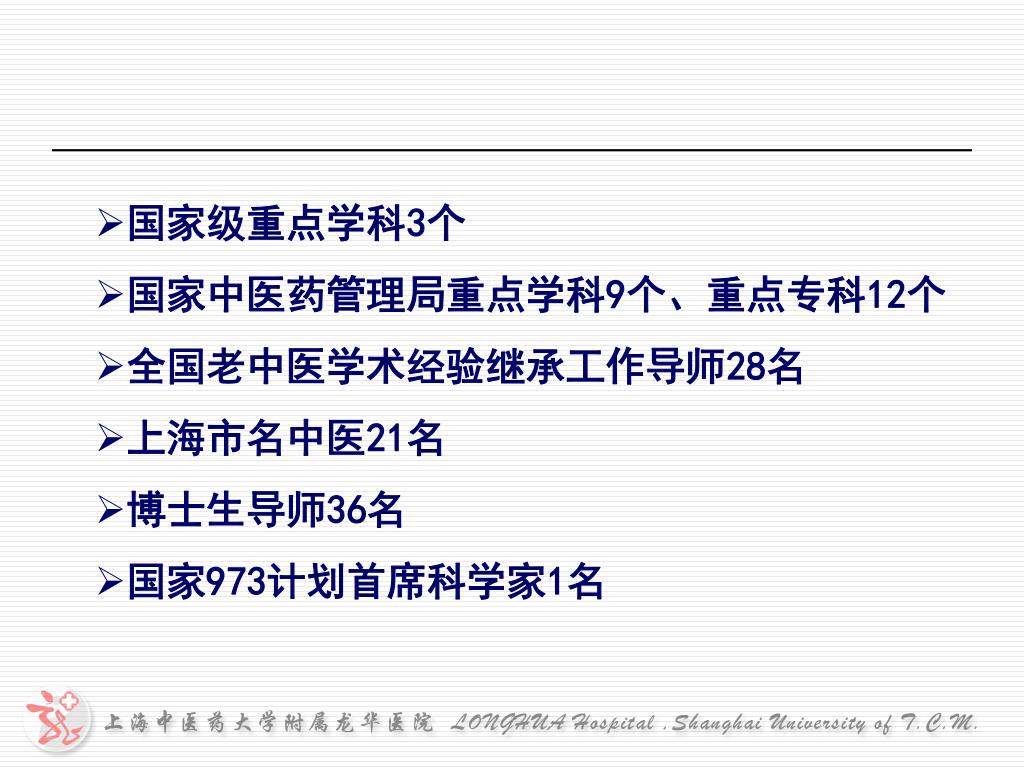 ➢国家级重点学科3个

➢国家中医药管理局重点学科9个、重点专科12个

➢全国老中医学术经验继承工作导师28名

➢上海市名中医21名

➢博士生导师36名

➢国家973计划首席科学家1名

上海中医药大学附属龙华医院 LONGHUA Hospital .Shanghai University of T.C.M.